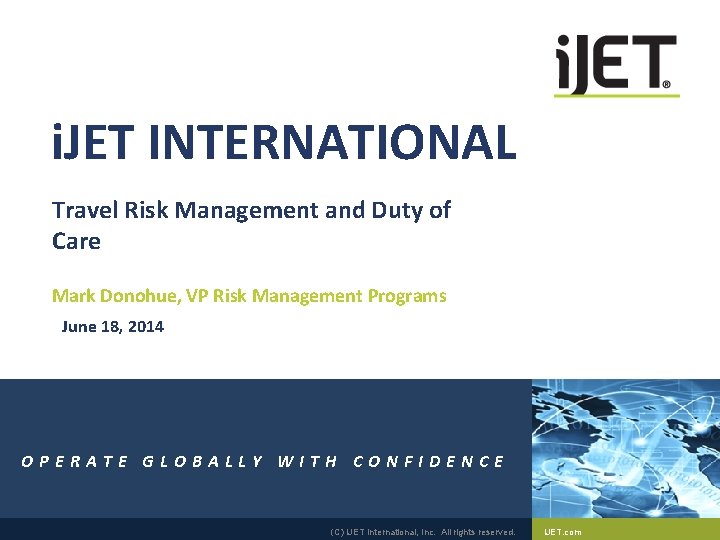 iJET®

iJET INTERNATIONAL

Travel Risk Management and Duty of Care

Mark Donohue, VP Risk Management Programs

June 18, 2014

OPERATE GLOBALLY WITH CONFIDENCE

(C) iJET International, Inc. All rights reserved.

iJET.com